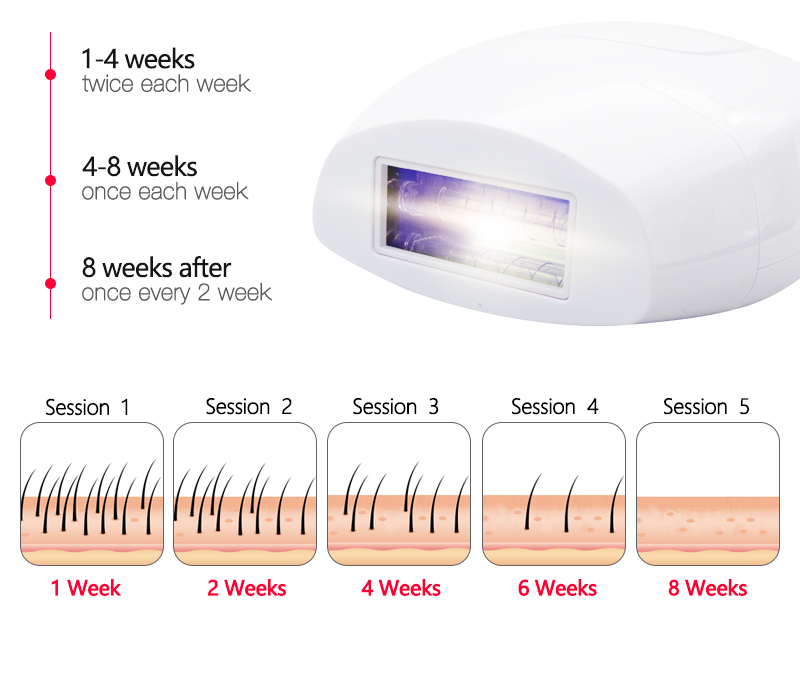 1-4 weeks
twice each week

4-8 weeks
once each week

8 weeks after
once every 2 week

Session 1
1 Week

Session 2
2 Weeks

Session 3
4 Weeks

Session 4
6 Weeks

Session 5
8 Weeks